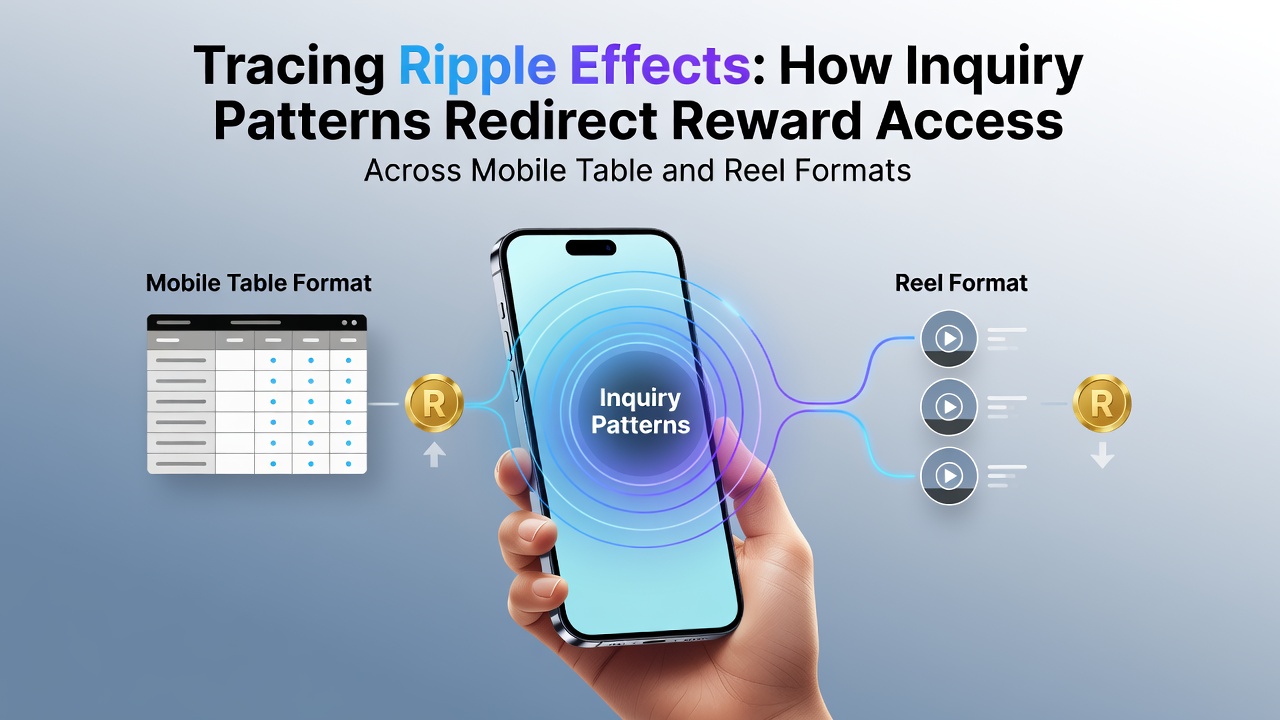 Tracing Ripple Effects: How Inquiry Patterns Redirect Reward Access
Across Mobile Table and Reel Formats

Mobile Table Format

R

Inquiry Patterns

Reel Format

R